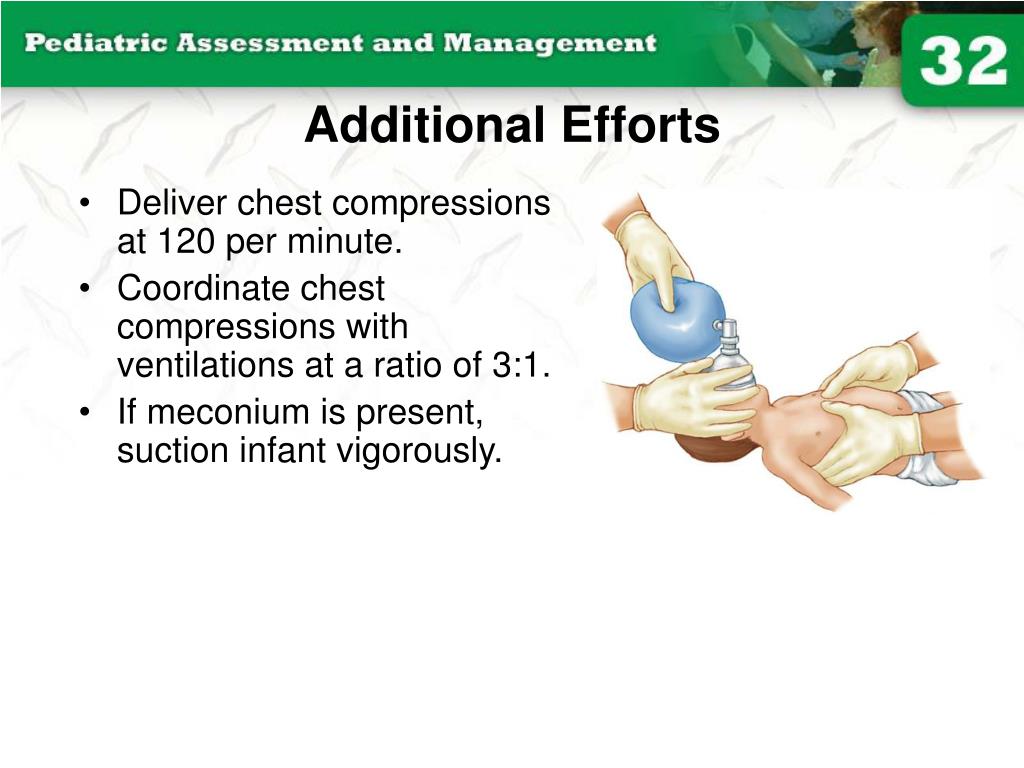 Pediatric Assessment and Management

32

Additional Efforts

• Deliver chest compressions at 120 per minute.
• Coordinate chest compressions with ventilations at a ratio of 3:1.
• If meconium is present, suction infant vigorously.